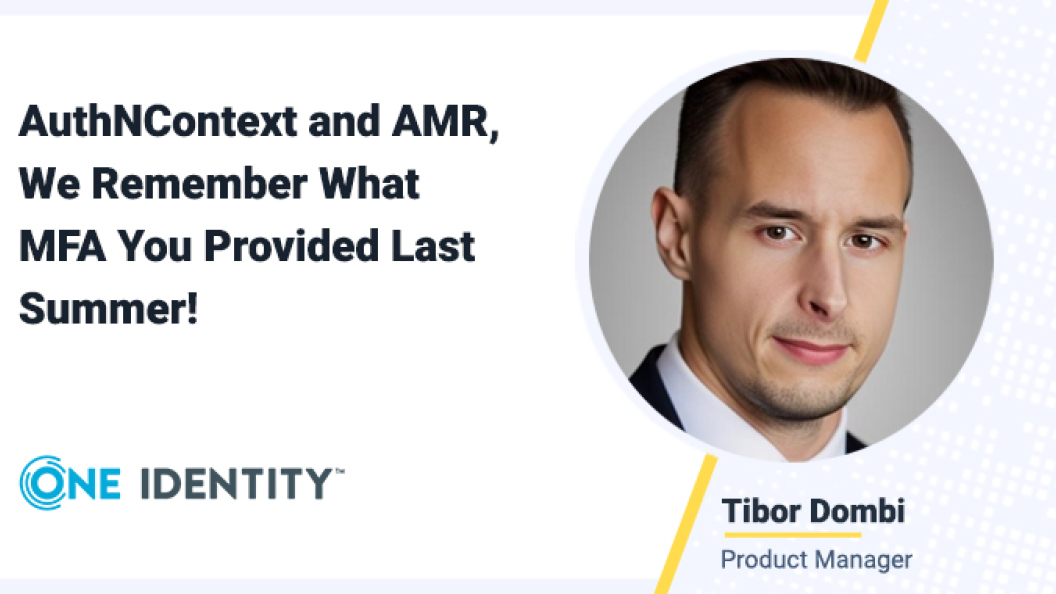 AuthNContext and AMR, We Remember What MFA You Provided Last Summer!

ONE IDENTITY™

Tibor Dombi

Product Manager